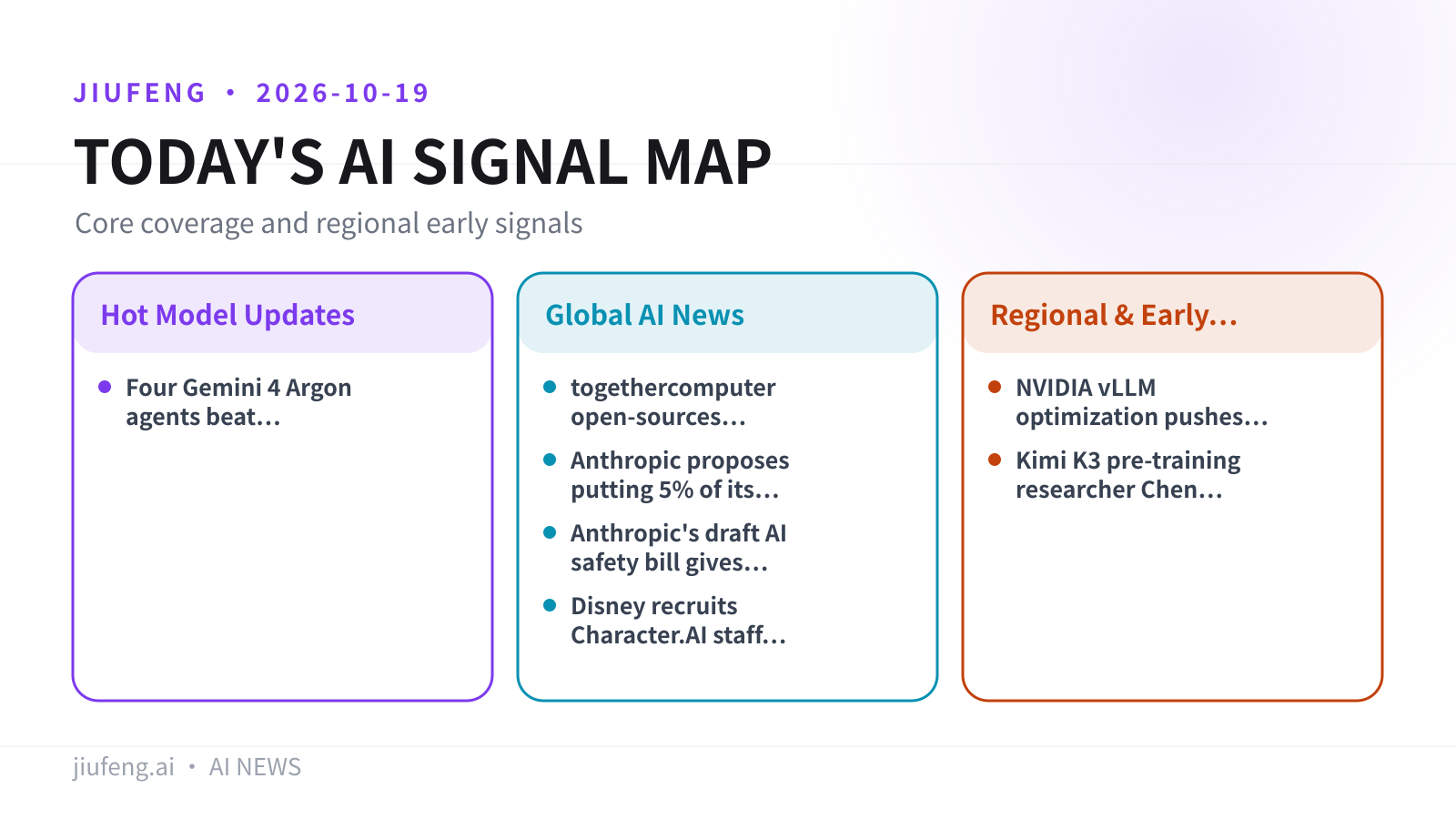 JIUFENG • 2026-10-19

TODAY'S AI SIGNAL MAP

Core coverage and regional early signals

Hot Model Updates

• Four Gemini 4 Argon agents beat...

Global AI News

• togethercomputer open-sources...
• Anthropic proposes putting 5% of its...
• Anthropic's draft AI safety bill gives...
• Disney recruits Character.AI staff...

Regional & Early...

• NVIDIA vLLM optimization pushes...
• Kimi K3 pre-training researcher Chen...

jiufeng.ai • AI NEWS